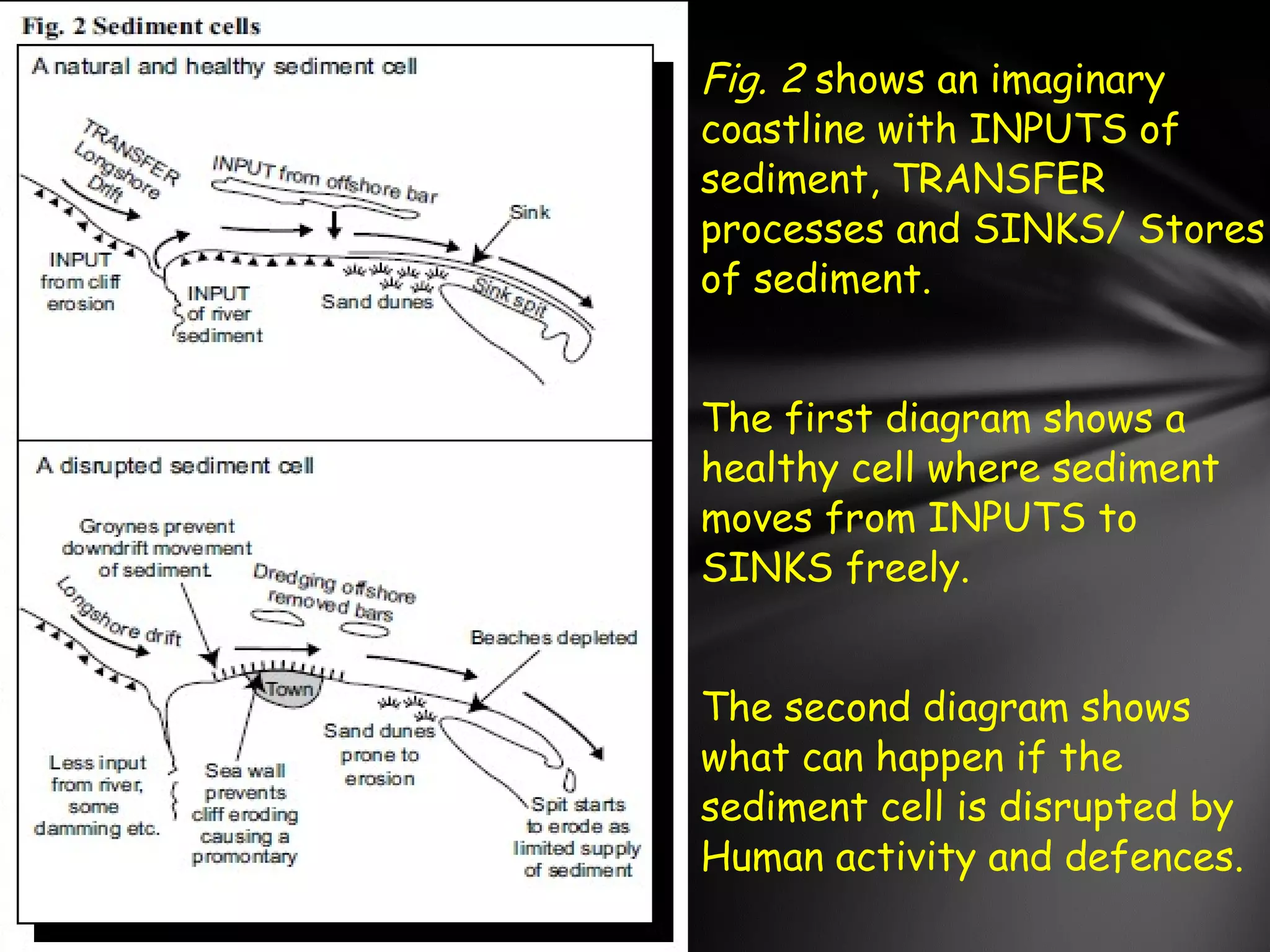 Fig. 2 Sediment cells

A natural and healthy sediment cell

TRANSFER Longshore Drift

INPUT from offshore bar

Sink

INPUT from cliff erosion

INPUT of river sediment

Sand dunes

Sink spit

A disrupted sediment cell

Groynes prevent downdrift movement of sediment

Dredging offshore removed bars

Longshore drift

Beaches depleted

Town

Sand dunes prone to erosion

Less input from river, some damming etc.

Sea wall prevents cliff eroding causing a promontary

Spit starts to erode as limited supply of sediment

Fig. 2 shows an imaginary coastline with INPUTS of sediment, TRANSFER processes and SINKS/ Stores of sediment.

The first diagram shows a healthy cell where sediment moves from INPUTS to SINKS freely.

The second diagram shows what can happen if the sediment cell is disrupted by Human activity and defences.